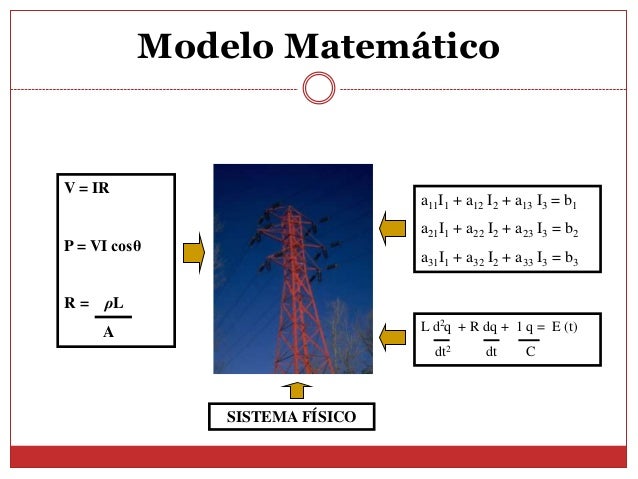 Modelo Matemático

$V = IR$

$P = VI \cos\theta$

$R = \frac{\rho L}{A}$

$a_{11}I_1 + a_{12} I_2 + a_{13} I_3 = b_1$
$a_{21}I_1 + a_{22} I_2 + a_{23} I_3 = b_2$
$a_{31}I_1 + a_{32} I_2 + a_{33} I_3 = b_3$

$L \frac{d^2q}{dt^2} + R \frac{dq}{dt} + \frac{1}{C} q = E(t)$

SISTEMA FÍSICO